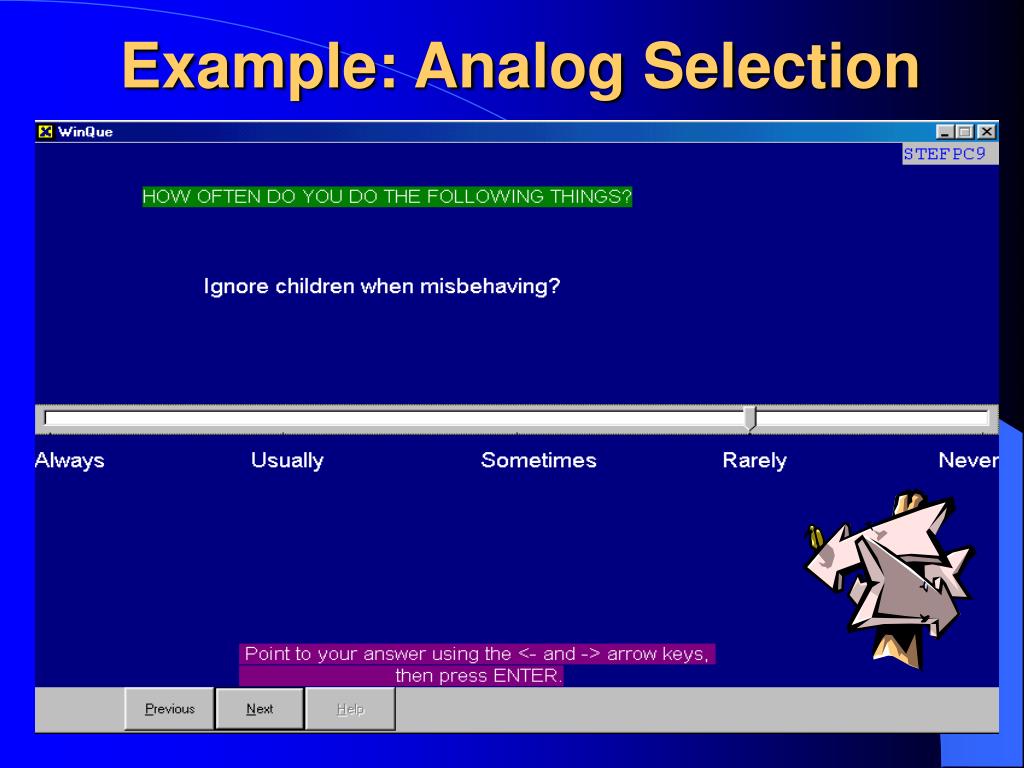 Example: Analog Selection

WinQue

STEFPC9

HOW OFTEN DO YOU DO THE FOLLOWING THINGS?

Ignore children when misbehaving?

Always Usually Sometimes Rarely Never

Point to your answer using the <- and -> arrow keys, then press ENTER.

Previous Next Help